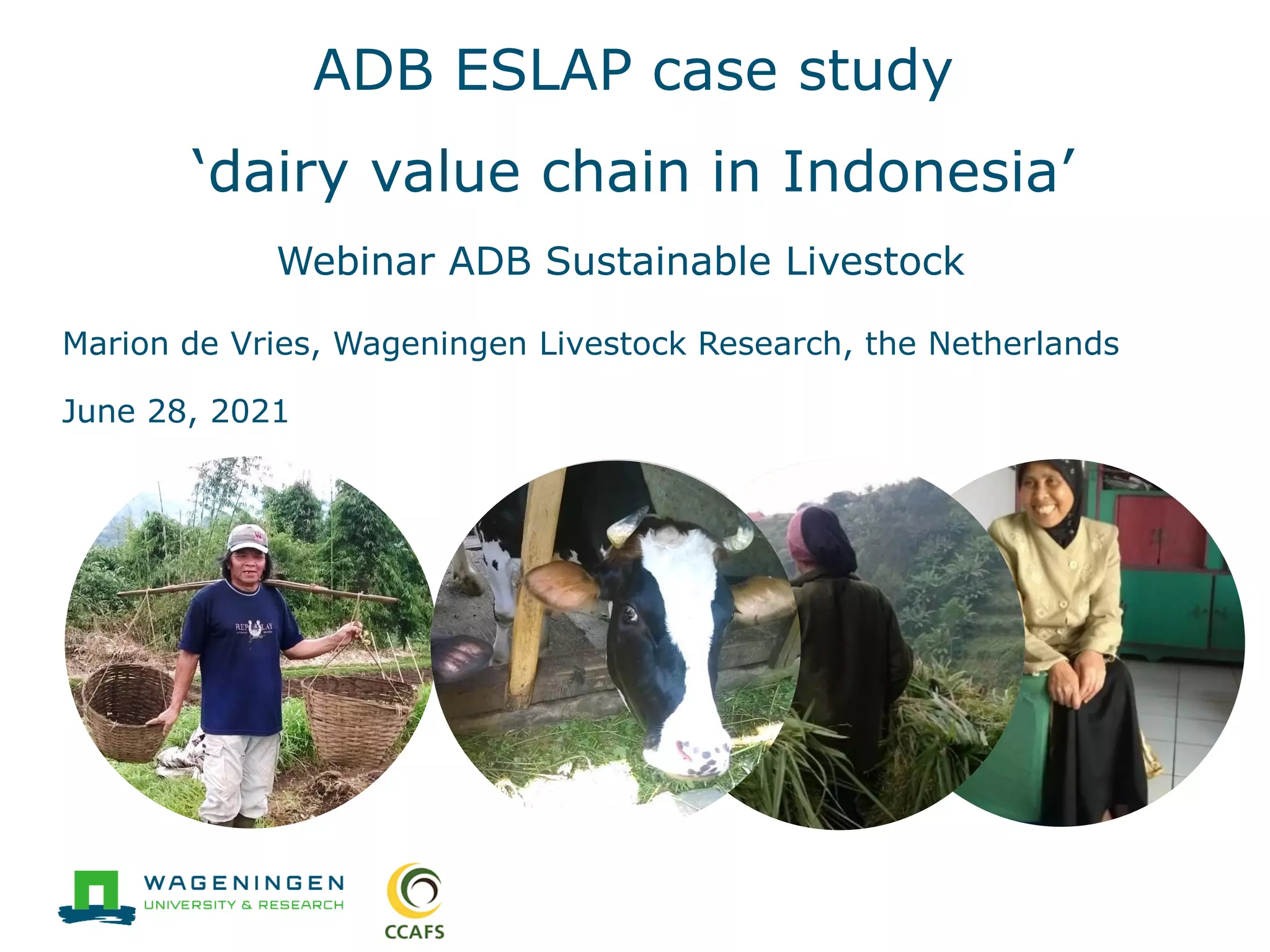 ADB ESLAP case study

‘dairy value chain in Indonesia’

Webinar ADB Sustainable Livestock

Marion de Vries, Wageningen Livestock Research, the Netherlands

June 28, 2021

REPLAY

WAGENINGEN
UNIVERSITY & RESEARCH

CCAFS